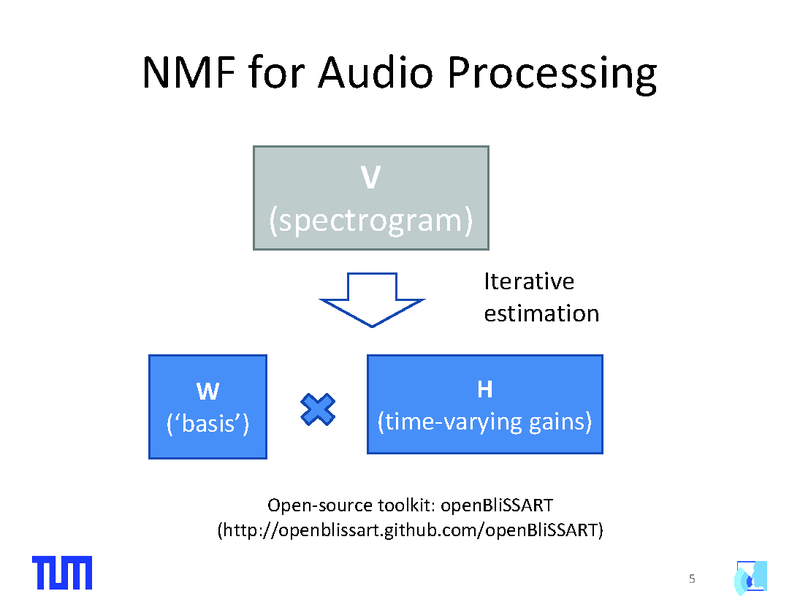 NMF for Audio Processing

V
(spectrogram)

Iterative
estimation

W
('basis')

H
(time-varying gains)

Open-source toolkit: openBliSSART
(http://openblissart.github.com/openBliSSART)

TUM

5